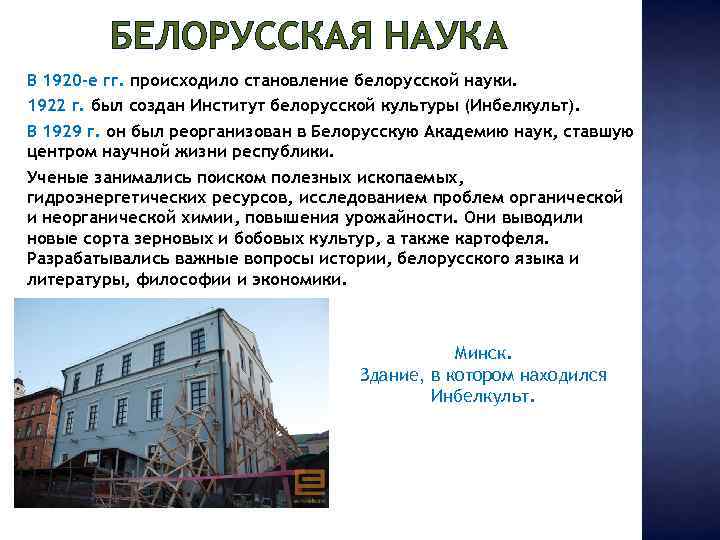 БЕЛОРУССКАЯ НАУКА

В 1920-е гг. происходило становление белорусской науки.

1922 г. был создан Институт белорусской культуры (Инбелкульт).

В 1929 г. он был реорганизован в Белорусскую Академию наук, ставшую центром научной жизни республики.

Ученые занимались поиском полезных ископаемых, гидроэнергетических ресурсов, исследованием проблем органической и неорганической химии, повышения урожайности. Они выводили новые сорта зерновых и бобовых культур, а также картофеля. Разрабатывались важные вопросы истории, белорусского языка и литературы, философии и экономики.

Минск.
Здание, в котором находился Инбелкульт.